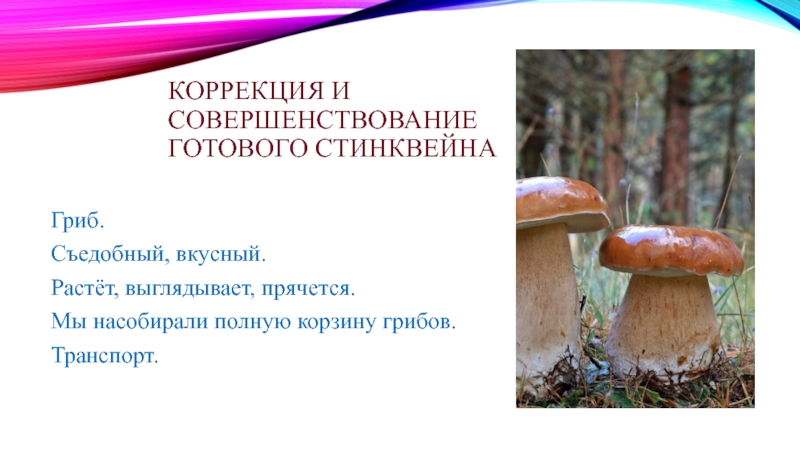 КОРРЕКЦИЯ И СОВЕРШЕНСТВОВАНИЕ ГОТОВОГО СТИНКВЕЙНА

Гриб.

Съедобный, вкусный.

Растёт, выглядывает, прячется.

Мы насобирали полную корзину грибов.

Транспорт.